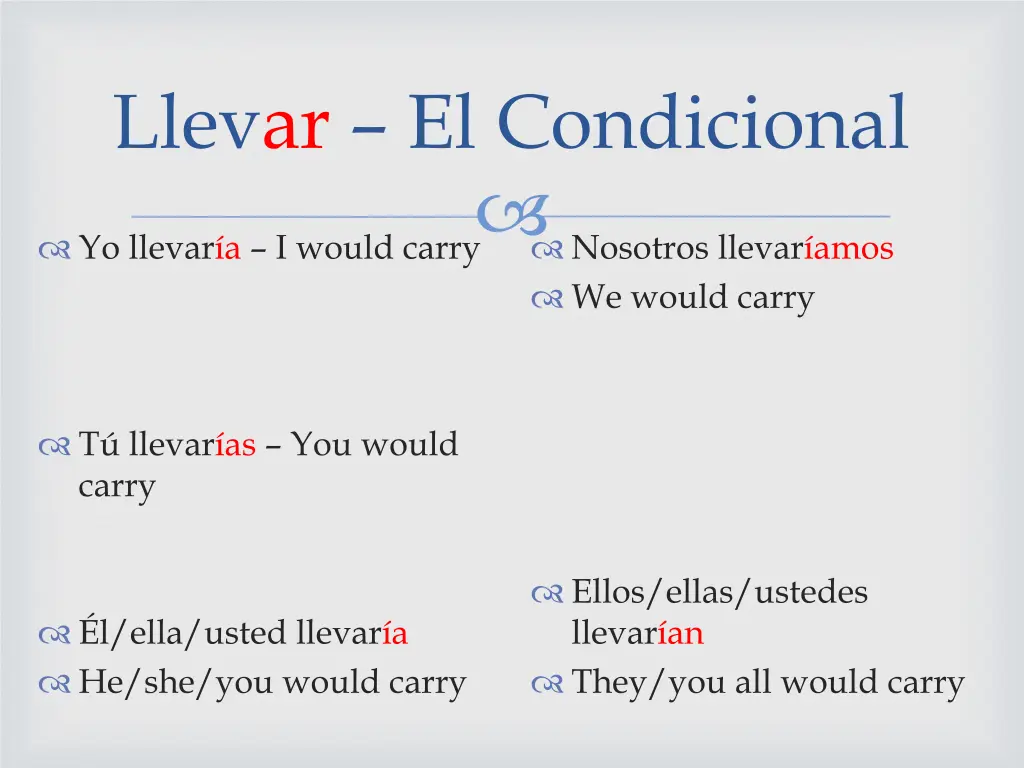 Llevar – El Condicional

Yo llevaría – I would carry

Tú llevarías – You would carry

Él/ella/usted llevaría

He/she/you would carry

Nosotros llevaríamos

We would carry

Ellos/ellas/ustedes llevarían

They/you all would carry